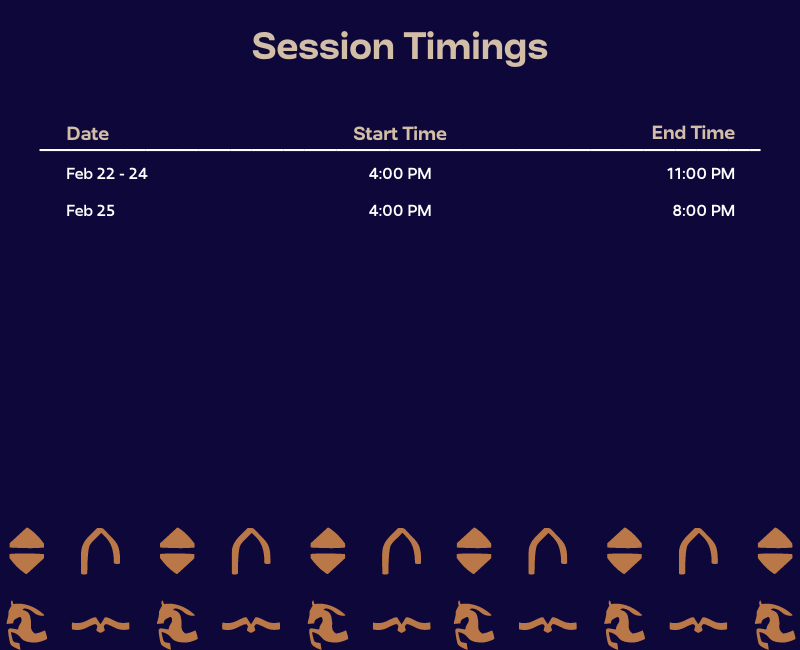 Session Timings

| Date | Start Time | End Time |
|---|---|---|
| Feb 22 - 24 | 4:00 PM | 11:00 PM |
| Feb 25 | 4:00 PM | 8:00 PM |